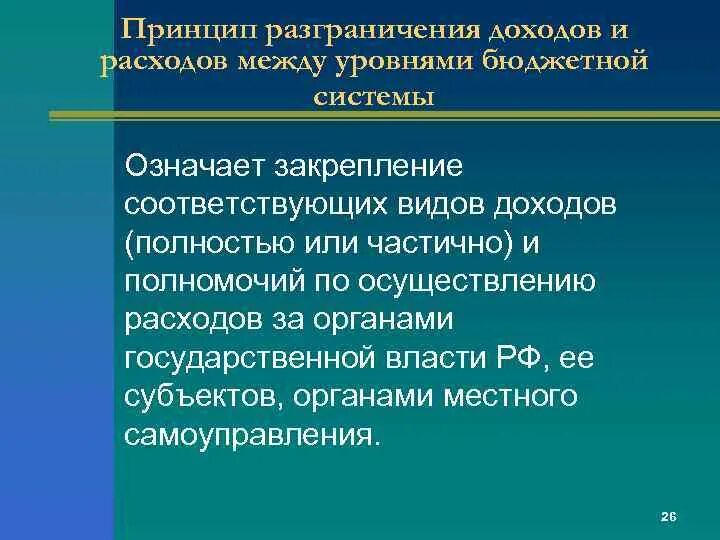 Принцип разграничения доходов и расходов между уровнями бюджетной системы

Означает закрепление соответствующих видов доходов (полностью или частично) и полномочий по осуществлению расходов за органами государственной власти РФ, ее субъектов, органами местного самоуправления.

26